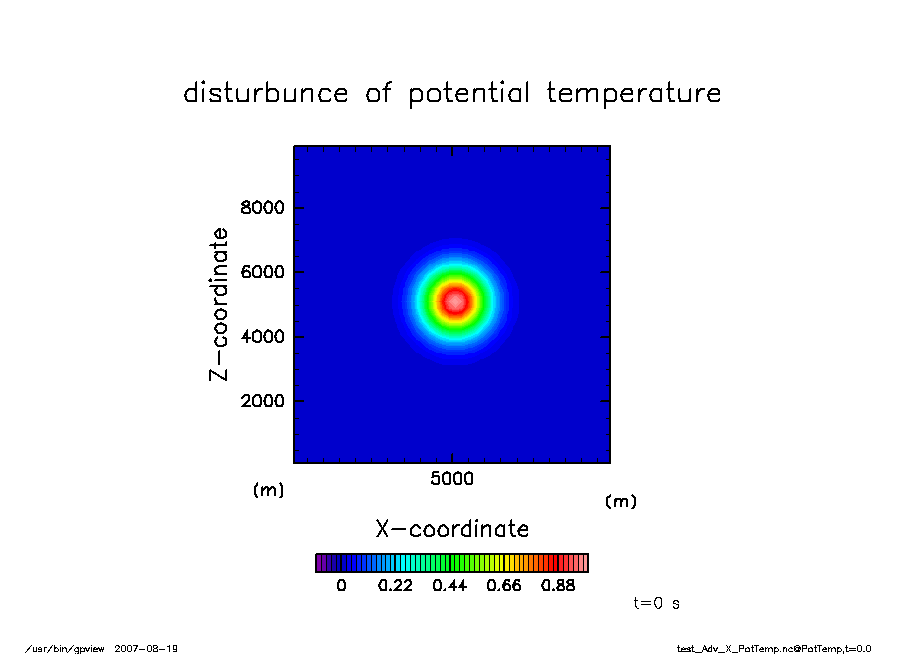 disturbunce of potential temperature

Z-coordinate

8000
6000
4000
2000

(m)

5000

(m)

X-coordinate

0 0.22 0.44 0.66 0.88

t=0 s

/usr/bin/gpview 2007-08-19

test_Adv_X_PotTemp.nc@PotTemp,t=0.0